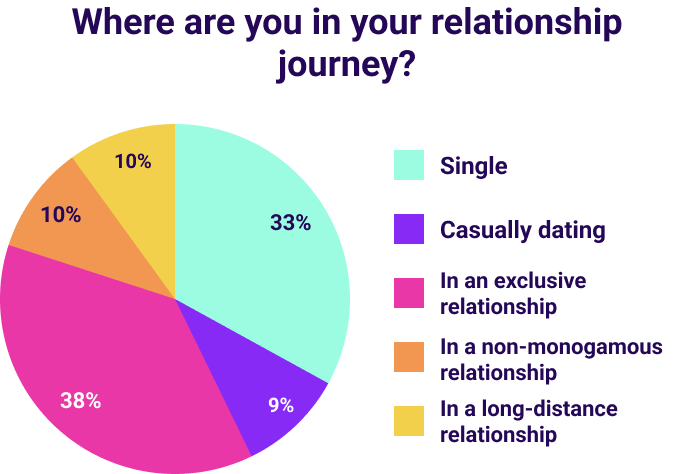 Where are you in your relationship journey?

10%
10%
33%
38%
9%

Single
Casually dating
In an exclusive relationship
In a non-monogamous relationship
In a long-distance relationship